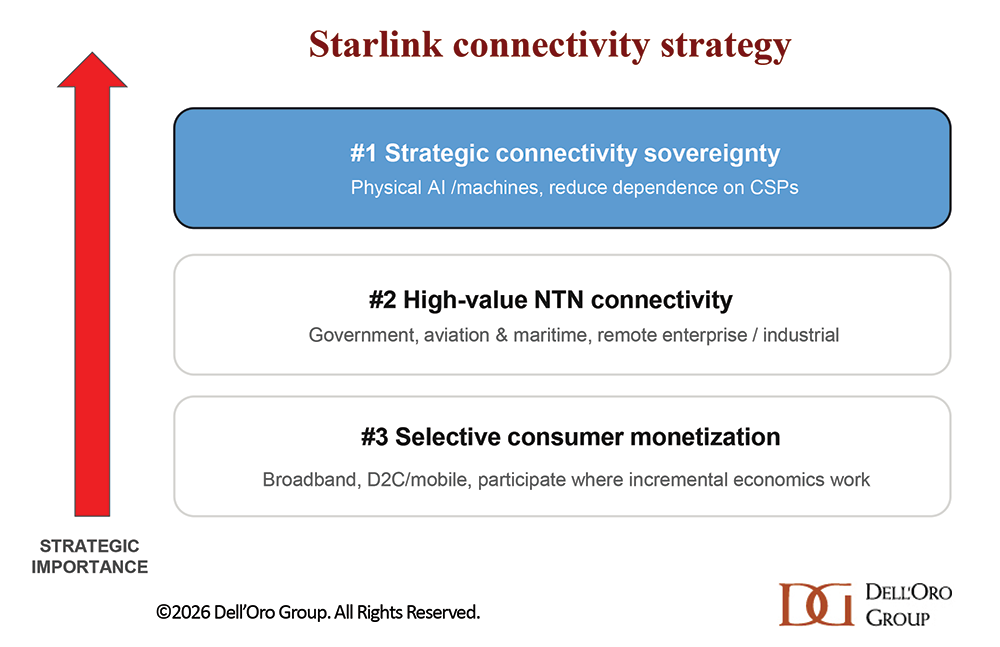 Starlink connectivity strategy

#1 Strategic connectivity sovereignty

Physical AI /machines, reduce dependence on CSPs

#2 High-value NTN connectivity

Government, aviation & maritime, remote enterprise / industrial

#3 Selective consumer monetization

Broadband, D2C/mobile, participate where incremental economics work

STRATEGIC IMPORTANCE

©2026 Dell'Oro Group. All Rights Reserved.

DG DELL'ORO GROUP